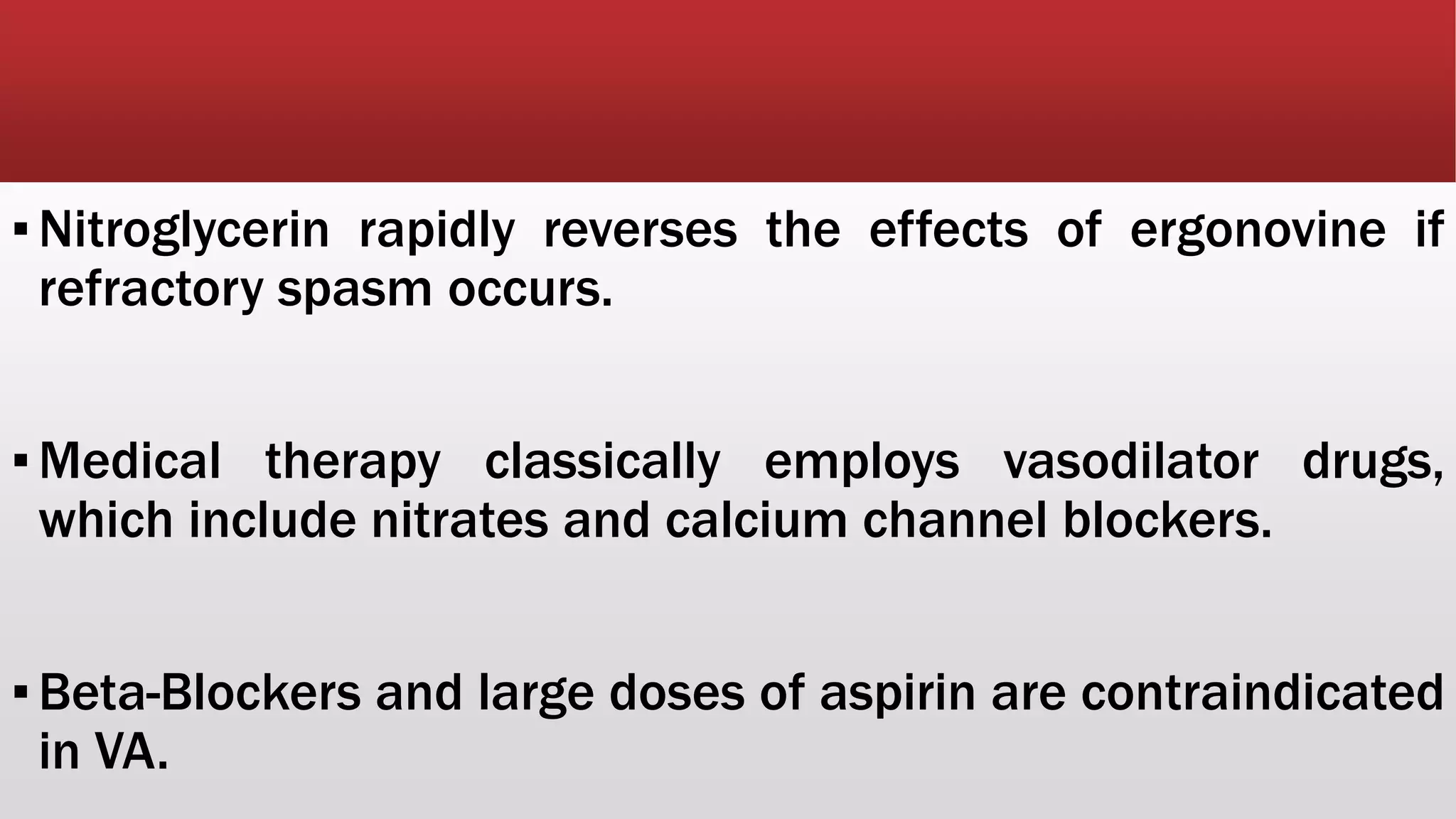 ▪ Nitroglycerin rapidly reverses the effects of ergonovine if refractory spasm occurs.

▪ Medical therapy classically employs vasodilator drugs, which include nitrates and calcium channel blockers.

▪ Beta-Blockers and large doses of aspirin are contraindicated in VA.